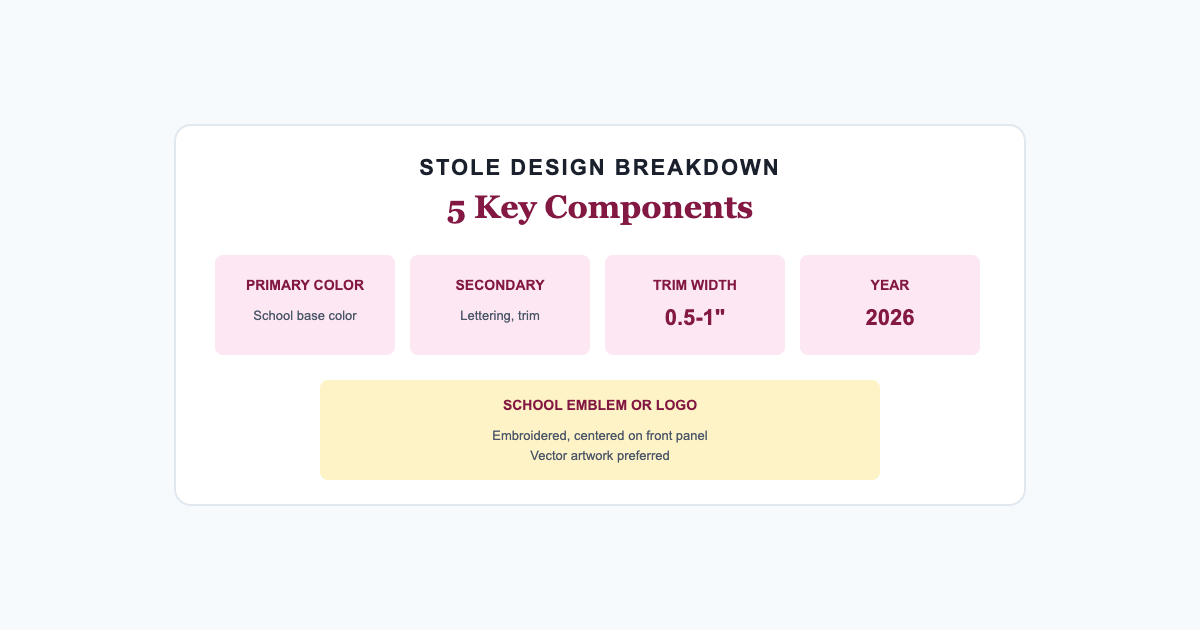 STOLE DESIGN BREAKDOWN

5 Key Components

PRIMARY COLOR
School base color

SECONDARY
Lettering, trim

TRIM WIDTH
0.5-1"

YEAR
2026

SCHOOL EMBLEM OR LOGO
Embroidered, centered on front panel
Vector artwork preferred